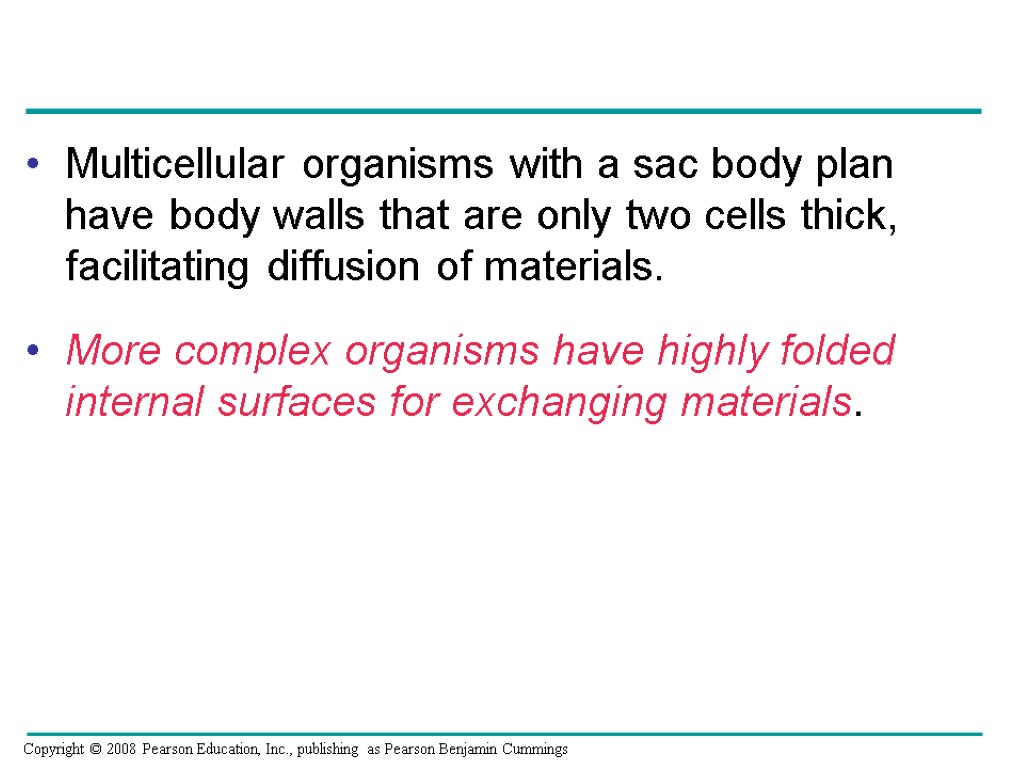 • Multicellular organisms with a sac body plan have body walls that are only two cells thick, facilitating diffusion of materials.

• More complex organisms have highly folded internal surfaces for exchanging materials.

Copyright © 2008 Pearson Education, Inc., publishing as Pearson Benjamin Cummings